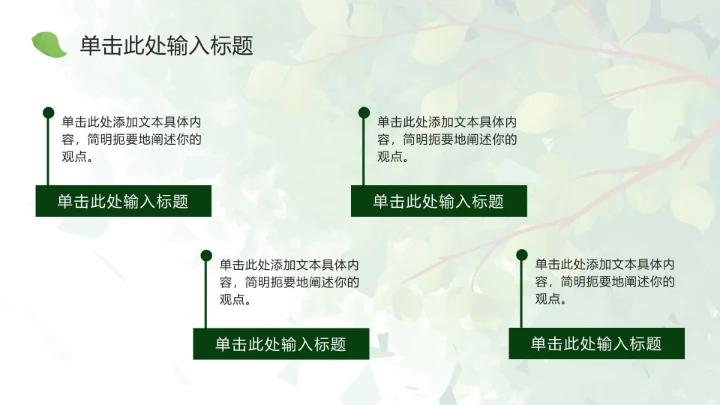 单击此处输入标题

单击此处添加文本具体内容，简明扼要地阐述你的观点。

单击此处输入标题

单击此处添加文本具体内容，简明扼要地阐述你的观点。

单击此处输入标题

单击此处添加文本具体内容，简明扼要地阐述你的观点。

单击此处输入标题

单击此处添加文本具体内容，简明扼要地阐述你的观点。

单击此处输入标题